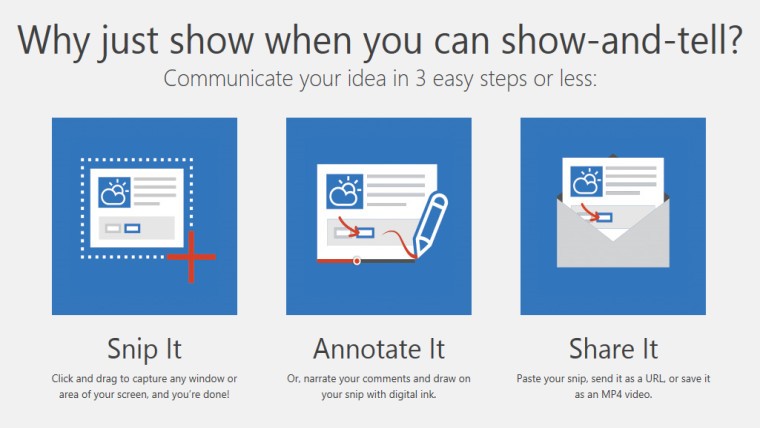 Why just show when you can show-and-tell?

Communicate your idea in 3 easy steps or less:

Snip It

Click and drag to capture any window or area of your screen, and you're done!

Annotate It

Or, narrate your comments and draw on your snip with digital ink.

Share It

Paste your snip, send it as a URL, or save it as an MP4 video.